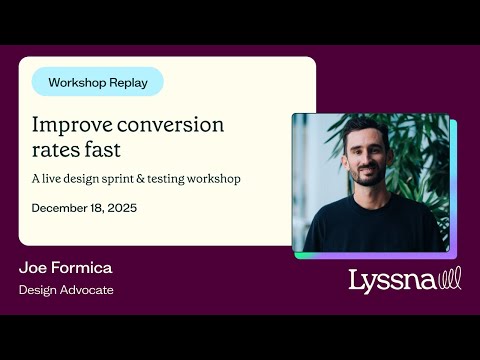 Workshop Replay

Improve conversion rates fast

A live design sprint & testing workshop

December 18, 2025

Joe Formica

Design Advocate

Lyssna